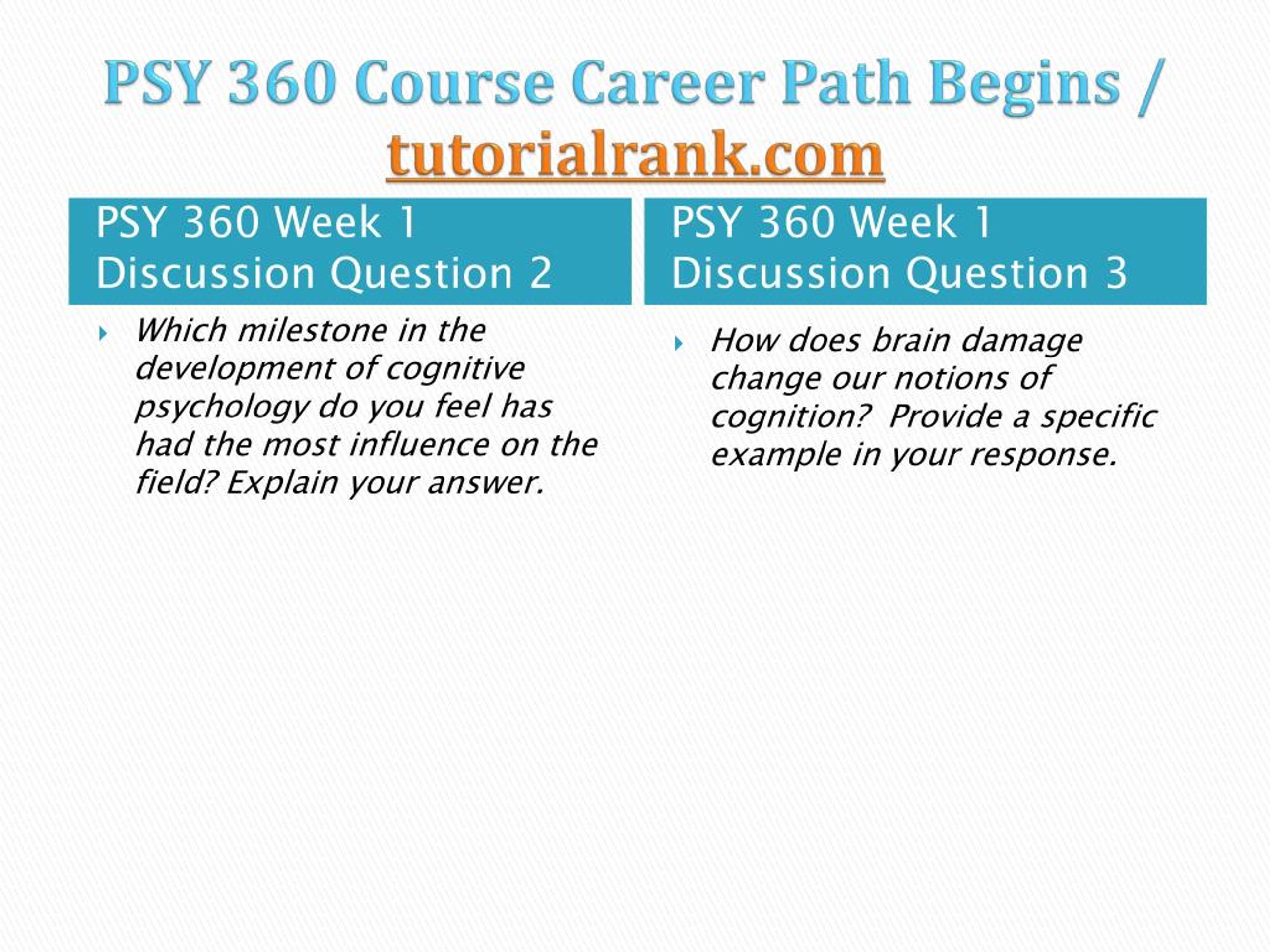 PSY 360 Course Career Path Begins / tutorialrank.com

PSY 360 Week 1 Discussion Question 2

Which milestone in the development of cognitive psychology do you feel has had the most influence on the field? Explain your answer.

PSY 360 Week 1 Discussion Question 3

How does brain damage change our notions of cognition? Provide a specific example in your response.